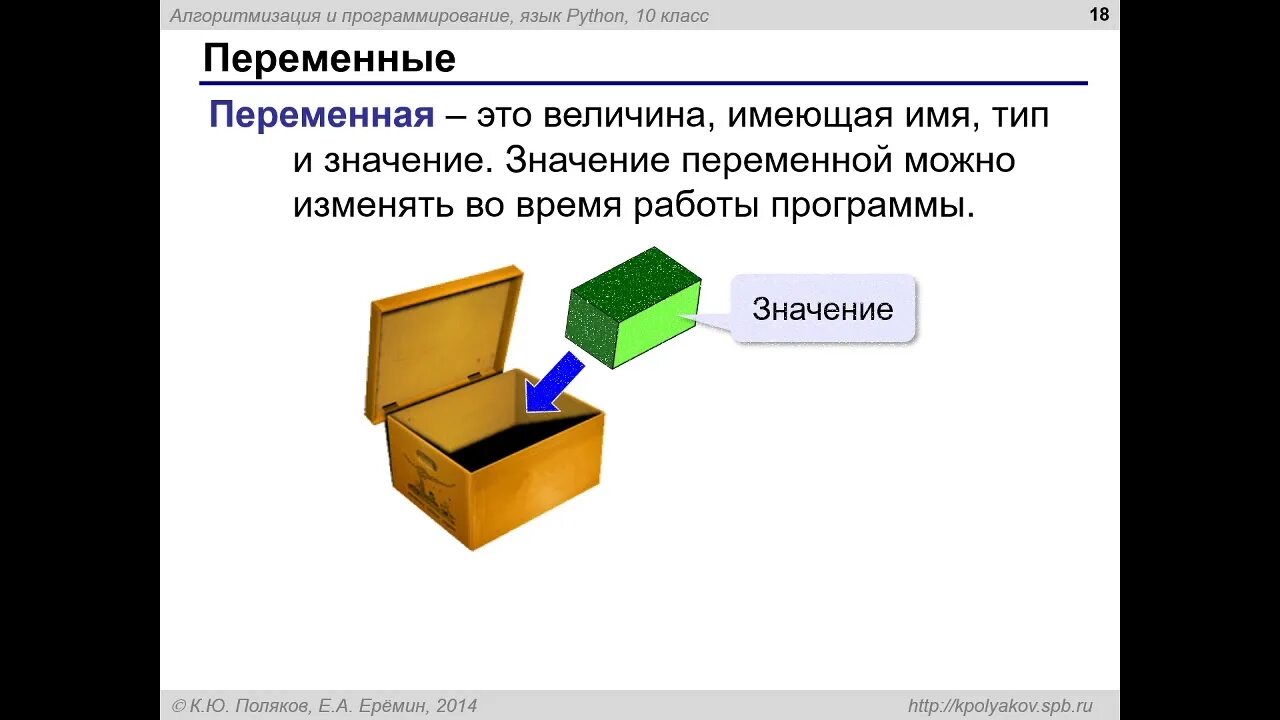 Алгоритмизация и программирование, язык Python, 10 класс

18

Переменные

Переменная – это величина, имеющая имя, тип и значение. Значение переменной можно изменять во время работы программы.

Значение

© К.Ю. Поляков, Е.А. Ерёмин, 2014

http://kpolyakov.spb.ru